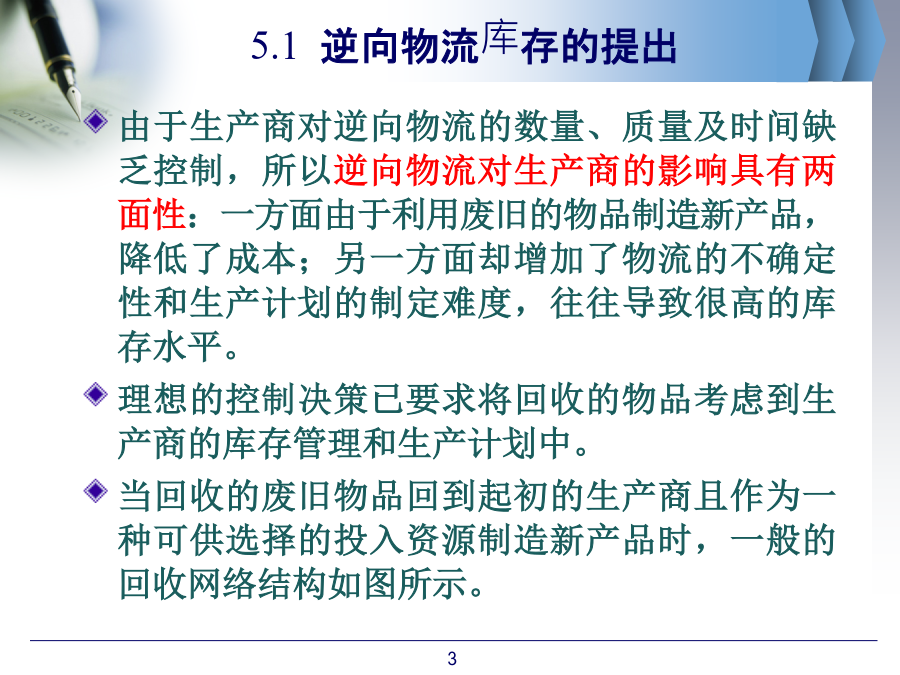 5.1 逆向物流库存的提出

由于生产商对逆向物流的数量、质量及时间缺乏控制，所以逆向物流对生产商的影响具有两面性：一方面由于利用废旧的物品制造新产品，降低了成本；另一方面却增加了物流的不确定性和生产计划的制定难度，往往导致很高的库存水平。

理想的控制决策已要求将回收的物品考虑到生产商的库存管理和生产计划中。

当回收的废旧物品回到起初的生产商且作为一种可供选择的投入资源制造新产品时，一般的回收网络结构如图所示。

3